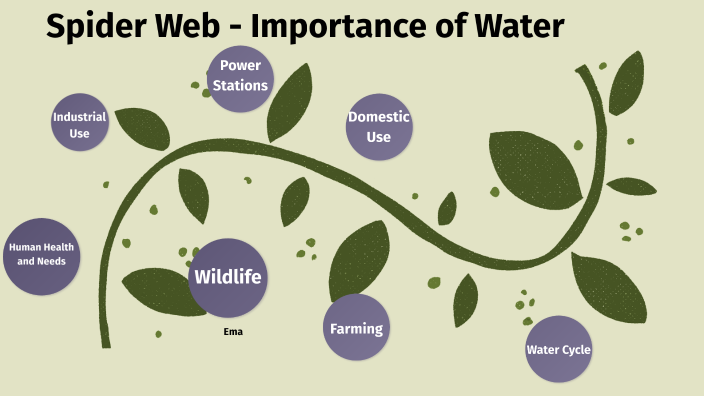 Spider Web - Importance of Water

Power Stations

Industrial Use

Domestic Use

Human Health and Needs

Wildlife

Ema

Farming

Water Cycle